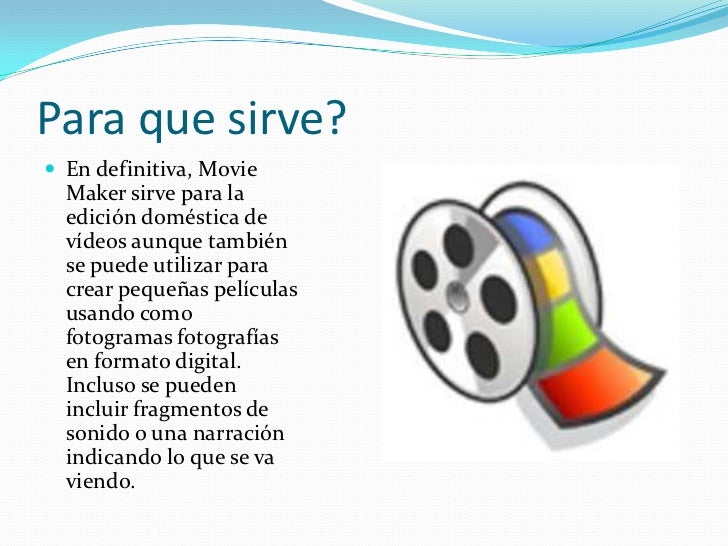 Para que sirve?

En definitiva, Movie Maker sirve para la edición doméstica de vídeos aunque también se puede utilizar para crear pequeñas películas usando como fotogramas fotografías en formato digital. Incluso se pueden incluir fragmentos de sonido o una narración indicando lo que se va viendo.